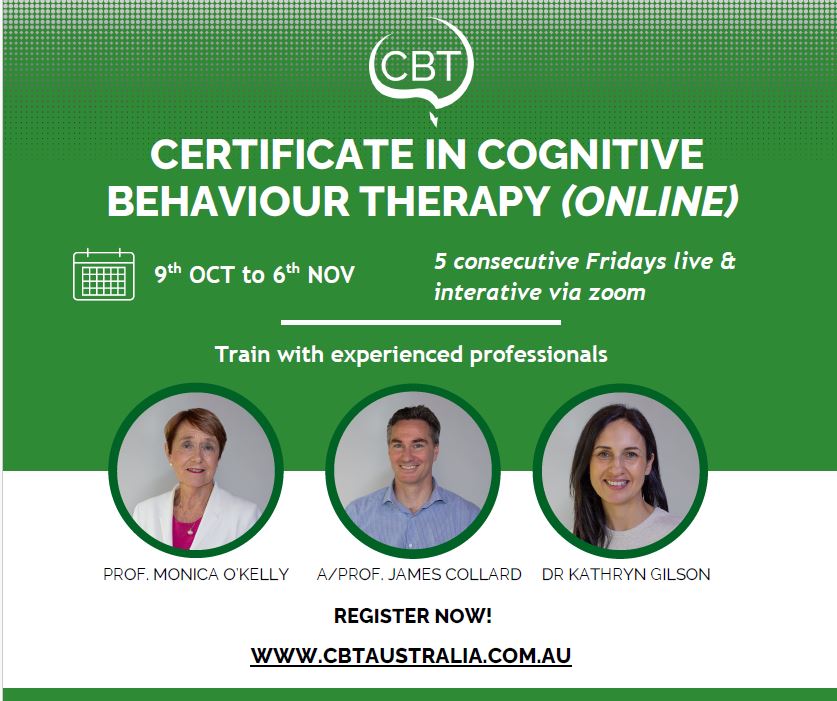 CBT

CERTIFICATE IN COGNITIVE BEHAVIOUR THERAPY (ONLINE)

9$^{th}$ OCT to 6$^{th}$ NOV

5 consecutive Fridays live & interative via zoom

Train with experienced professionals

PROF. MONICA O'KELLY

A/PROF. JAMES COLLARD

DR KATHRYN GILSON

REGISTER NOW!

WWW.CBTAUSTRALIA.COM.AU